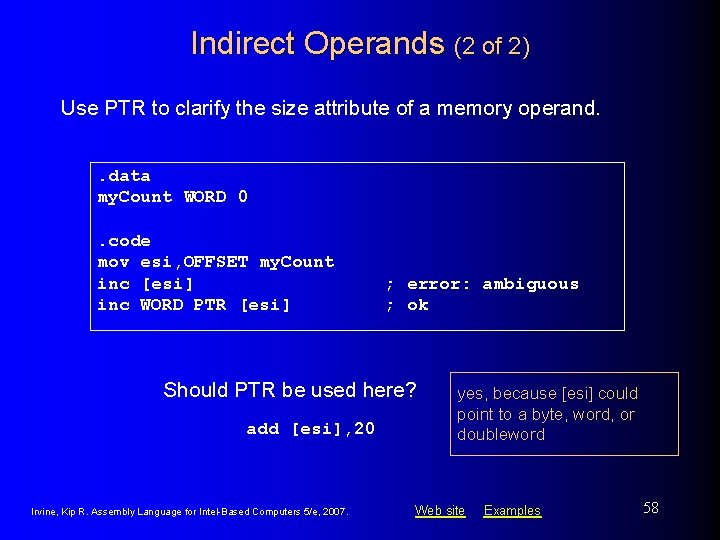 Indirect Operands (2 of 2)

Use PTR to clarify the size attribute of a memory operand.

.data
myCount WORD 0

.code
mov esi,OFFSET myCount
inc [esi] ; error: ambiguous
inc WORD PTR [esi] ; ok

Should PTR be used here?

add [esi],20

yes, because [esi] could point to a byte, word, or doubleword

Irvine, Kip R. Assembly Language for Intel-Based Computers 5/e, 2007.

Web site Examples

58